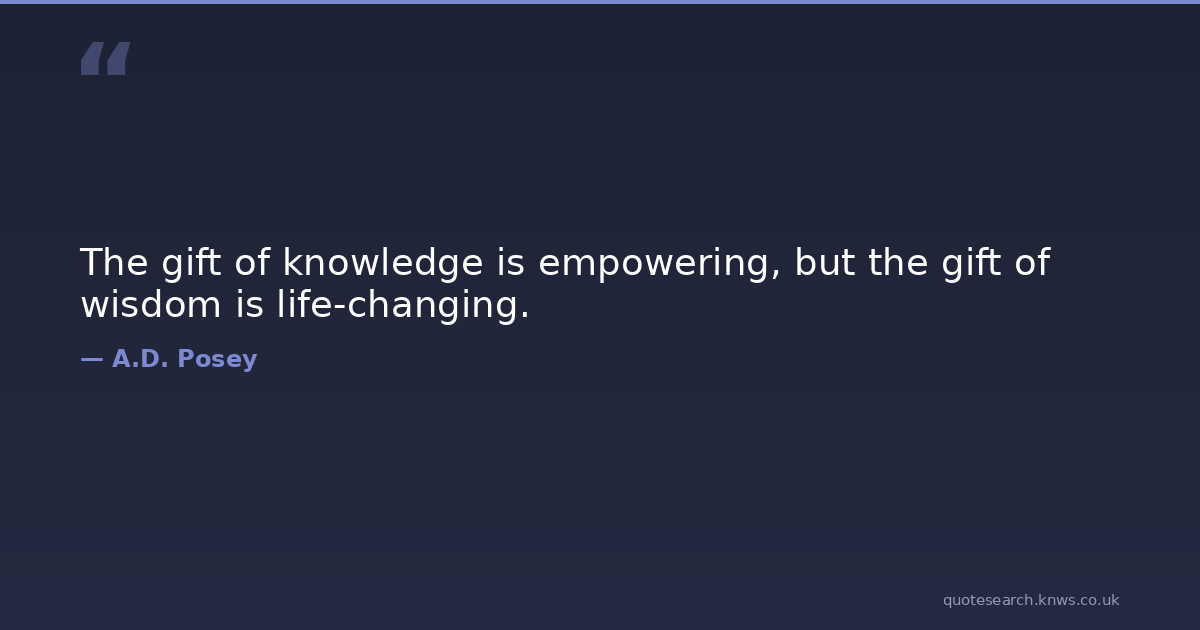 “

The gift of knowledge is empowering, but the gift of wisdom is life-changing.

— A.D. Posey

quotesearch.knws.co.uk